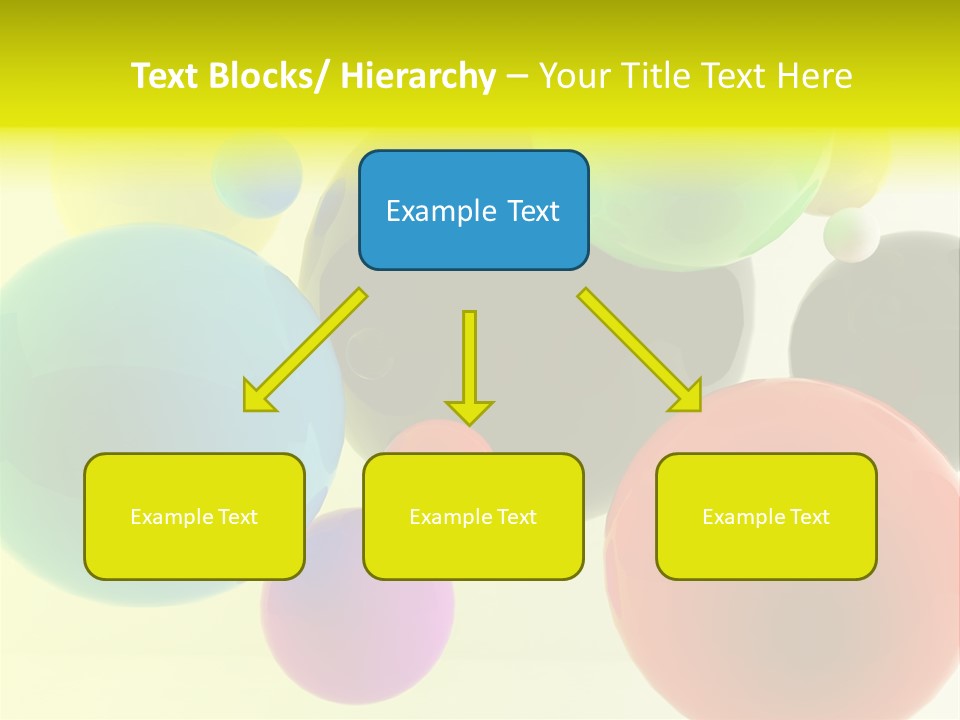 Text Blocks/ Hierarchy – Your Title Text Here

Example Text

Example Text

Example Text

Example Text